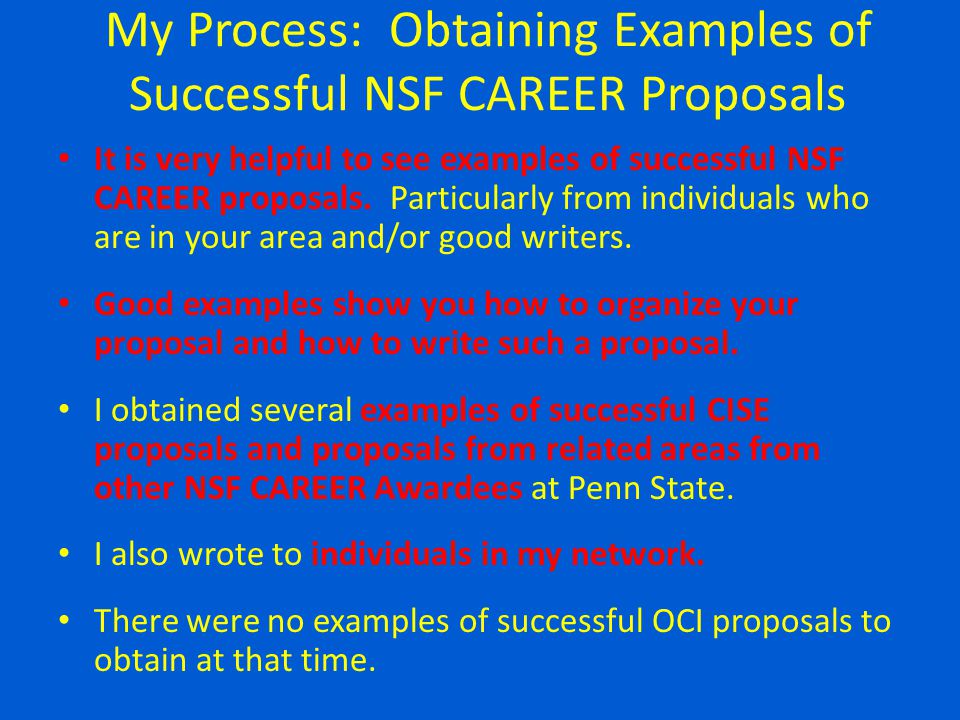 My Process: Obtaining Examples of Successful NSF CAREER Proposals

• It is very helpful to see examples of successful NSF CAREER proposals. Particularly from individuals who are in your area and/or good writers.

• Good examples show you how to organize your proposal and how to write such a proposal.

• I obtained several examples of successful CISE proposals and proposals from related areas from other NSF CAREER Awardees at Penn State.

• I also wrote to individuals in my network.

• There were no examples of successful OCI proposals to obtain at that time.